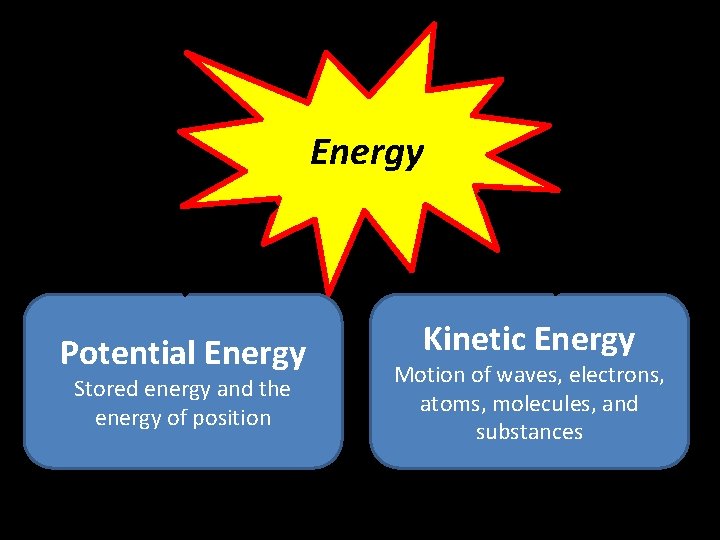 Energy

Potential Energy
Stored energy and the energy of position

Kinetic Energy
Motion of waves, electrons, atoms, molecules, and substances